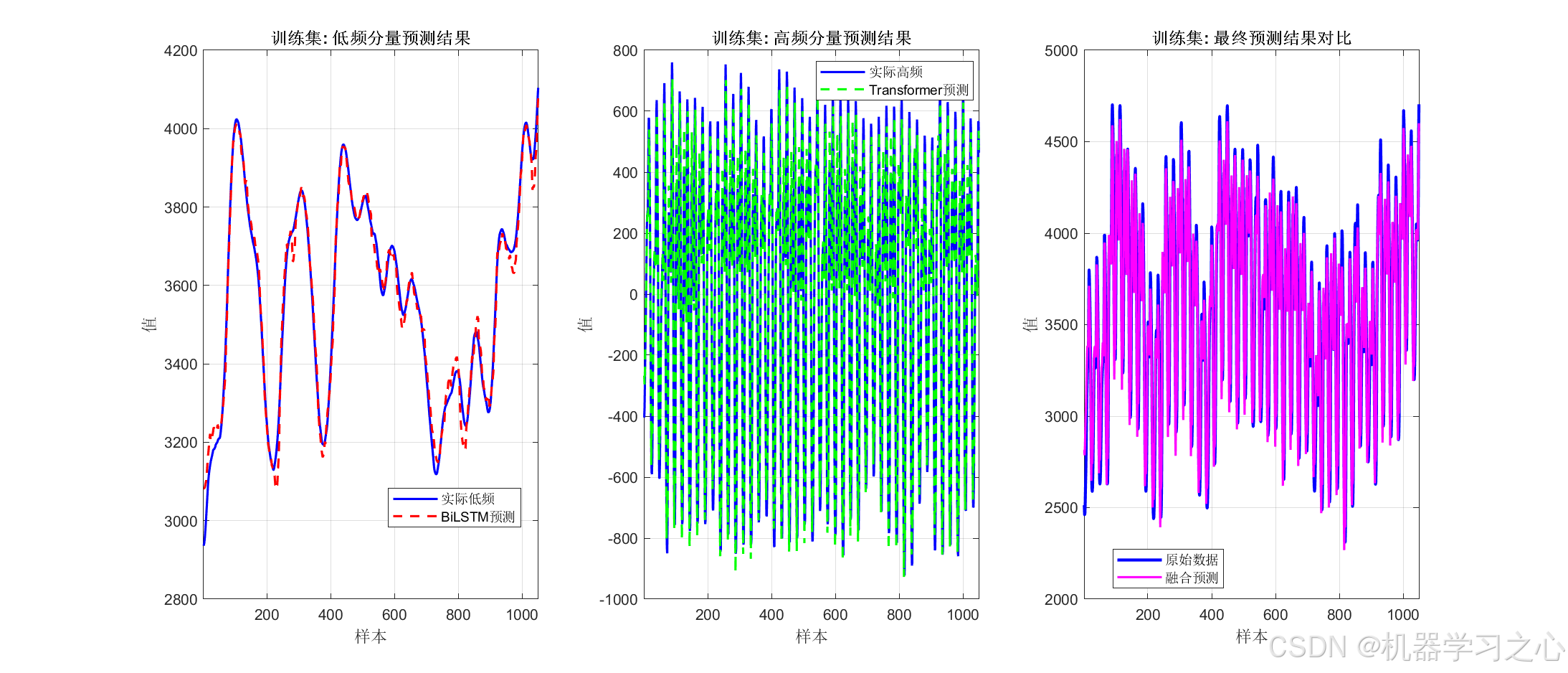 训练集: 低频分量预测结果

4200
4000
3800
3600
3400
3200
3000
2800

值

200 400 600 800 1000

样本

实际低频
BiLSTM预测

训练集: 高频分量预测结果

800
600
400
200
0
-200
-400
-600
-800
-1000

值

200 400 600 800 1000

样本

实际高频
Transformer预测

训练集: 最终预测结果对比

5000
4500
4000
3500
3000
2500
2000

值

200 400 600 800 1000

样本

原始数据
融合预测

CSDN @机器学习之心